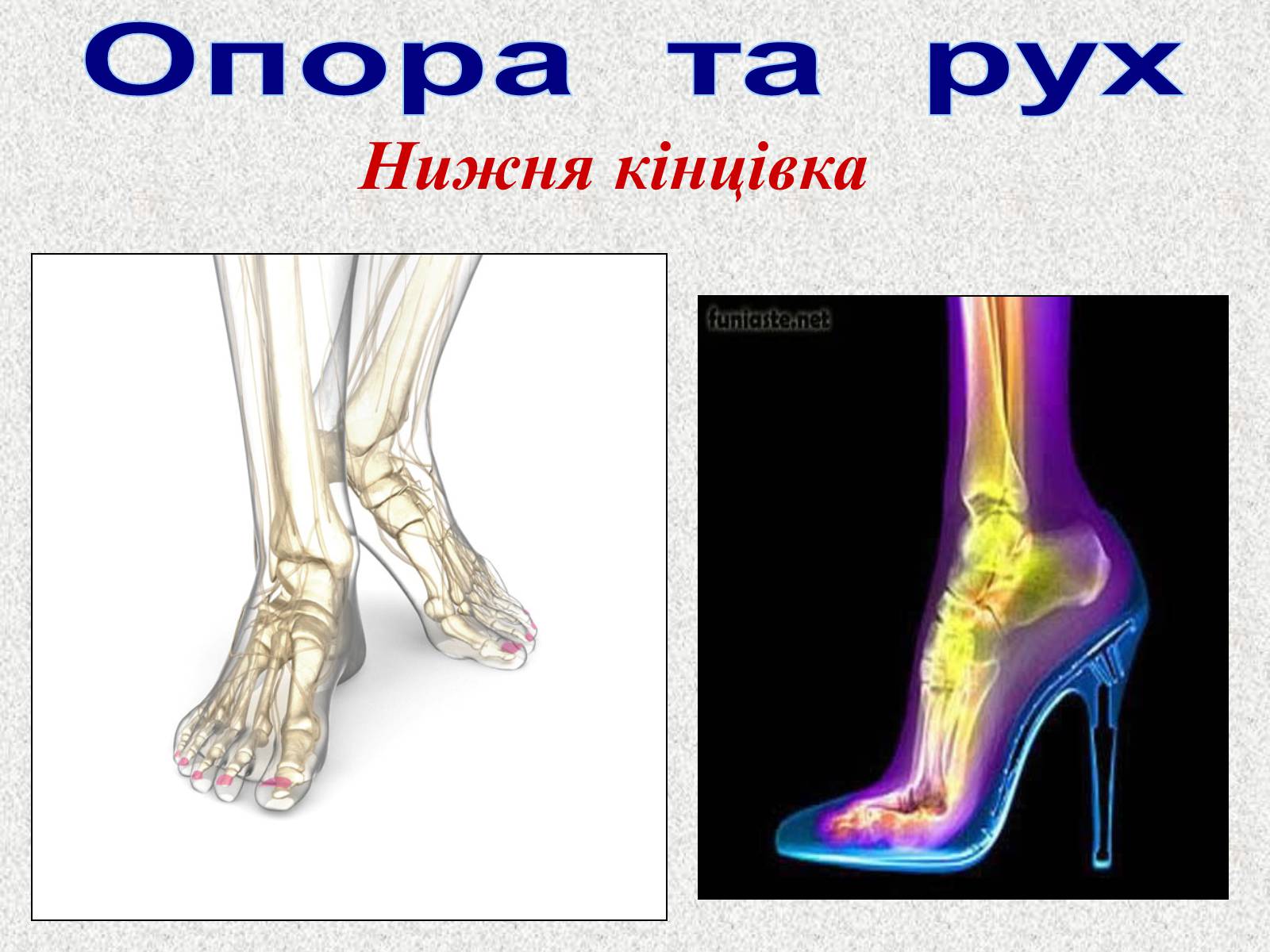 Опора та рух

Нижня кінцівка

funiaste.net